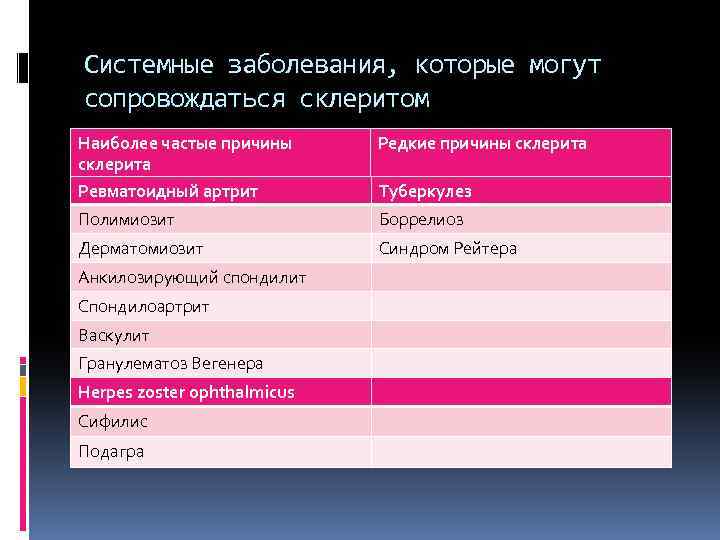 Системные заболевания, которые могут сопровождаться склеритом

| Наиболее частые причины склерита | Редкие причины склерита |
|---|---|
| Ревматоидный артрит | Туберкулез |
| Полимиозит | Боррелиоз |
| Дерматомиозит | Синдром Рейтера |
| Анкилозирующий спондилит | |
| Спондилоартрит | |
| Васкулит | |
| Гранулематоз Вегенера | |
| Herpes zoster ophthalmicus | |
| Сифилис | |
| Подагра | |